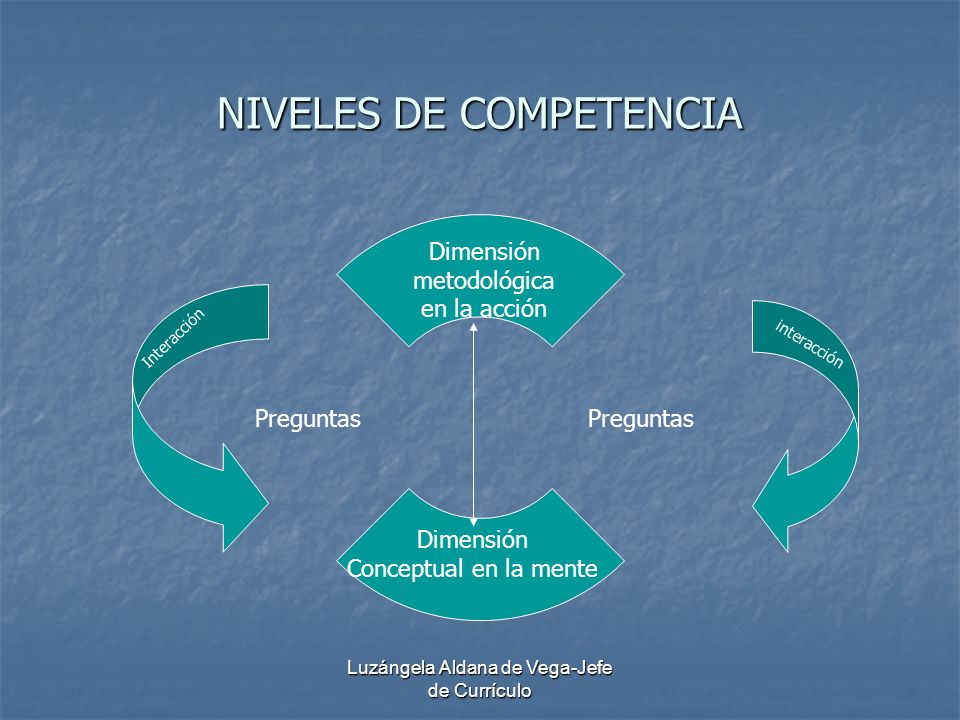 NIVELES DE COMPETENCIA

Dimensión metodológica en la acción

Interacción

interacción

Preguntas

Preguntas

Dimensión Conceptual en la mente

Luzángela Aldana de Vega-Jefe de Currículo